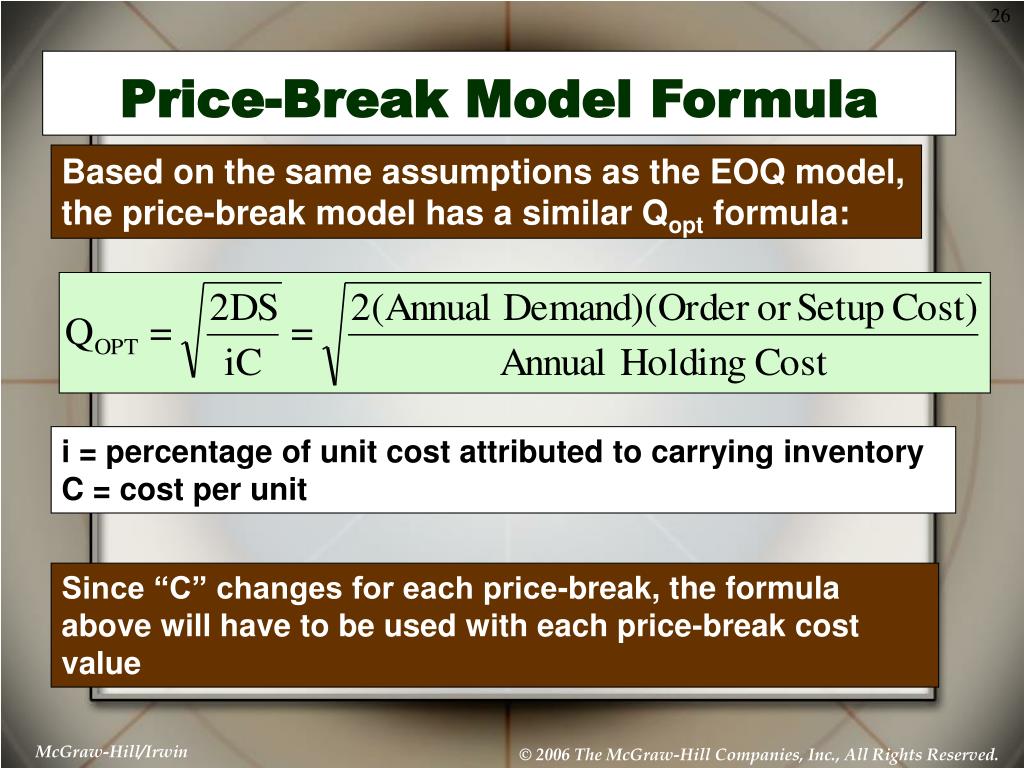 26

Price-Break Model Formula

Based on the same assumptions as the EOQ model, the price-break model has a similar $Q_{opt}$ formula:

$Q_{OPT} = \sqrt{\frac{2DS}{iC}} = \sqrt{\frac{2(\text{Annual Demand})(\text{Order or Setup Cost})}{\text{Annual Holding Cost}}}$

i = percentage of unit cost attributed to carrying inventory
C = cost per unit

Since “C” changes for each price-break, the formula above will have to be used with each price-break cost value

McGraw-Hill/Irwin

© 2006 The McGraw-Hill Companies, Inc., All Rights Reserved.